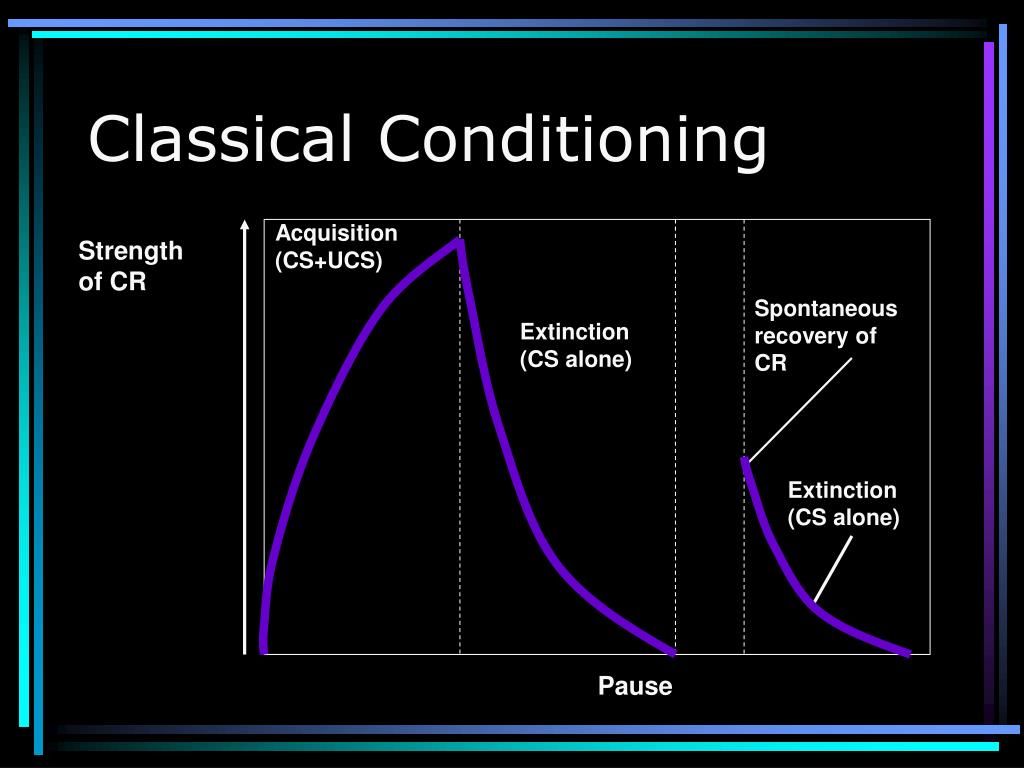 Classical Conditioning

Strength of CR

Acquisition (CS+UCS)

Extinction (CS alone)

Spontaneous recovery of CR

Extinction (CS alone)

Pause